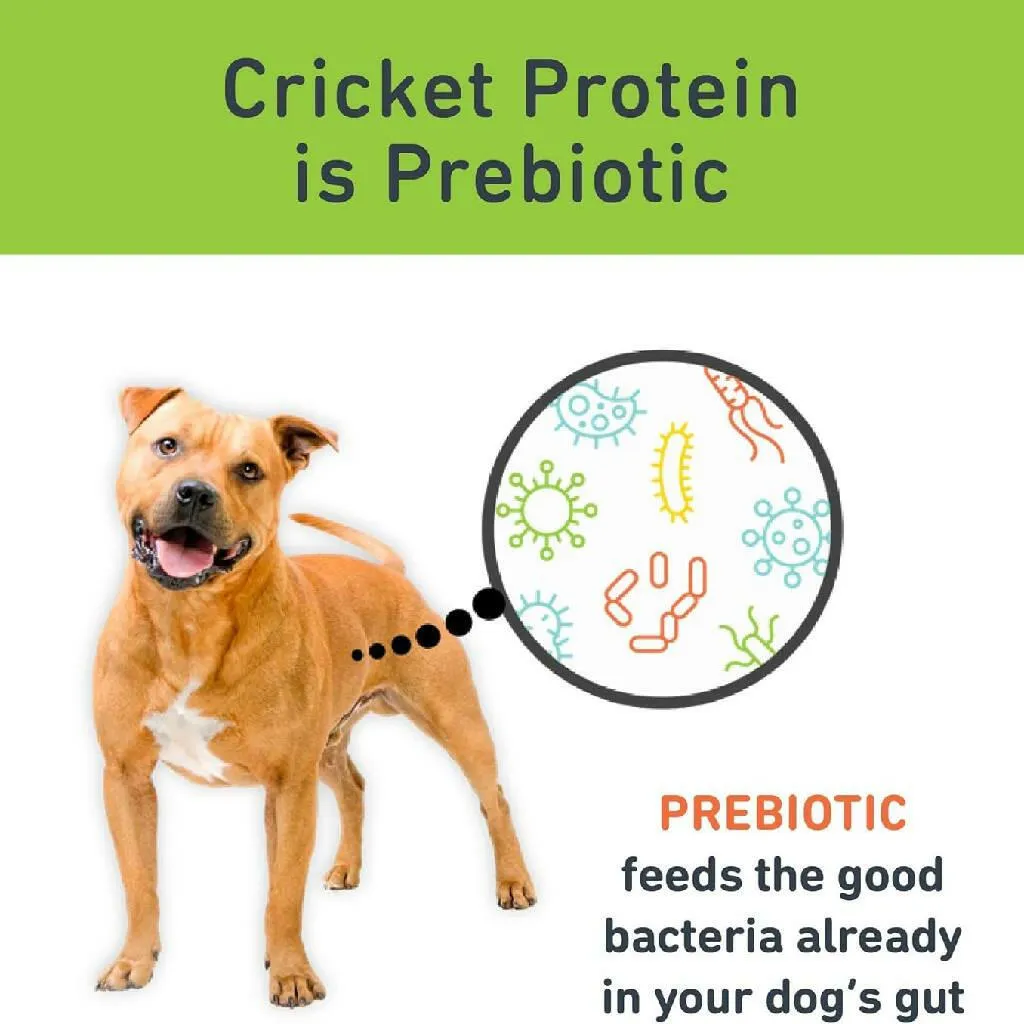 Cricket Protein is Prebiotic

PREBIOTIC feeds the good bacteria already in your dog's gut